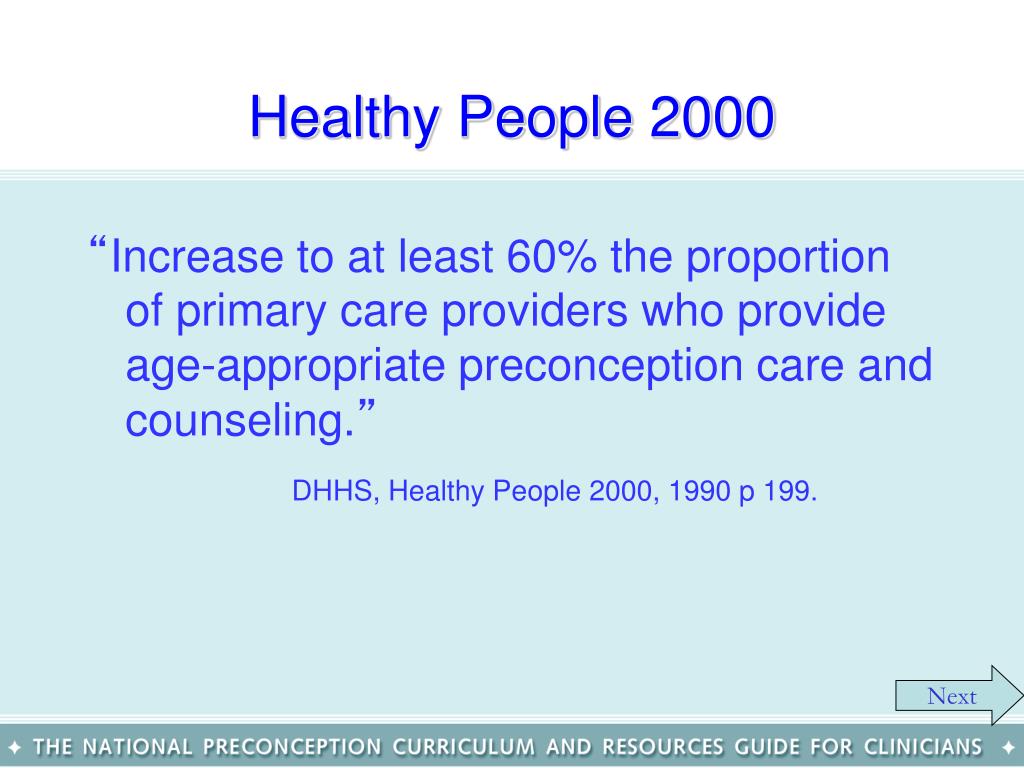 Healthy People 2000

“Increase to at least 60% the proportion of primary care providers who provide age-appropriate preconception care and counseling.”

DHHS, Healthy People 2000, 1990 p 199.

Next

✦ THE NATIONAL PRECONCEPTION CURRICULUM AND RESOURCES GUIDE FOR CLINICIANS ✦